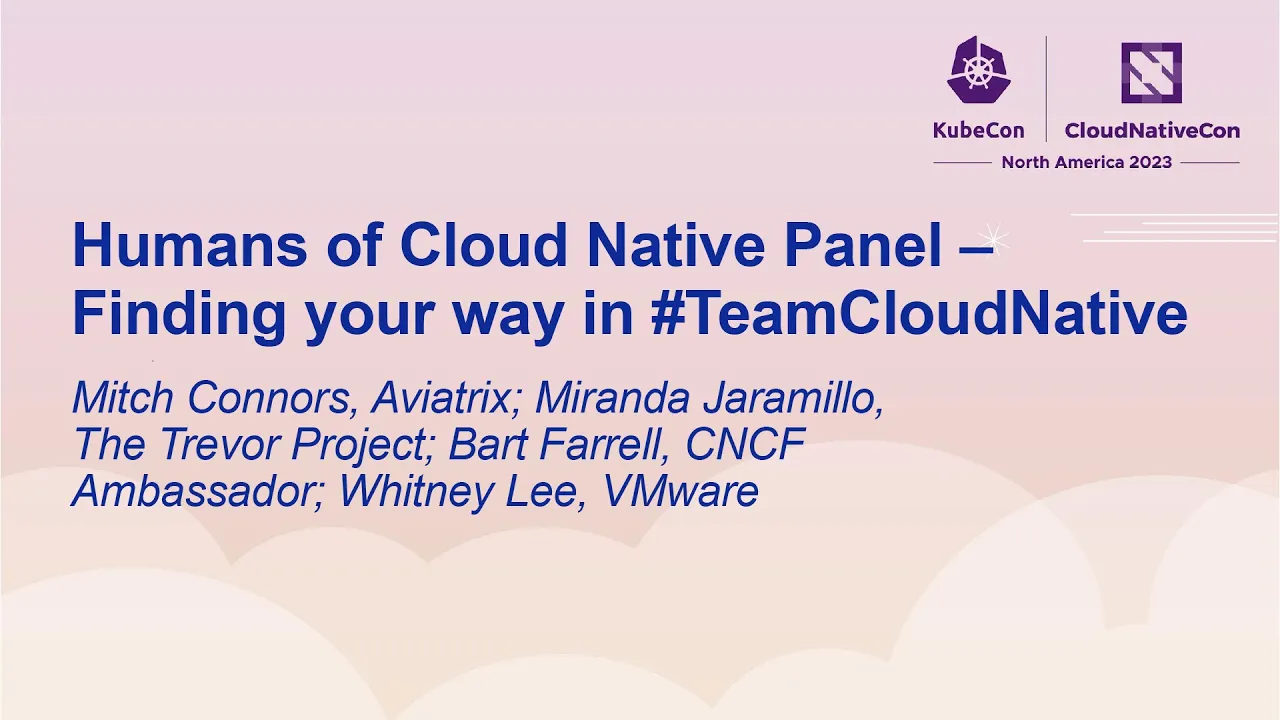 KubeCon CloudNativeCon
North America 2023

Humans of Cloud Native Panel – Finding your way in #TeamCloudNative

Mitch Connors, Aviatrix; Miranda Jaramillo, The Trevor Project; Bart Farrell, CNCF Ambassador; Whitney Lee, VMware